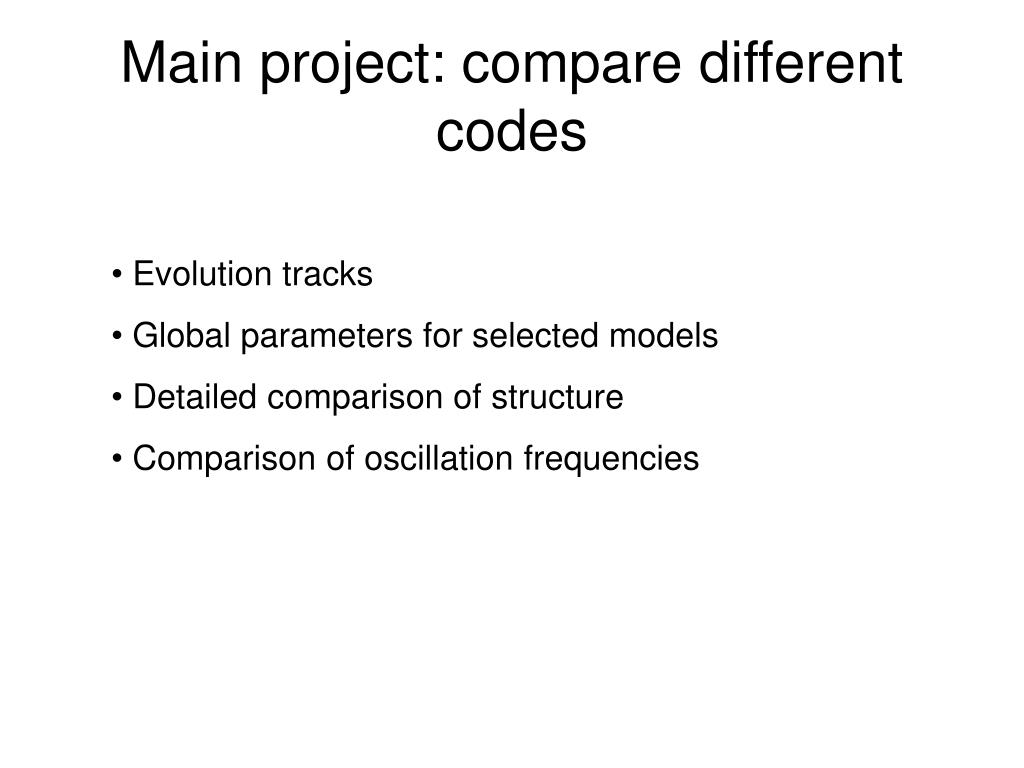 Main project: compare different codes

• Evolution tracks

• Global parameters for selected models

• Detailed comparison of structure

• Comparison of oscillation frequencies